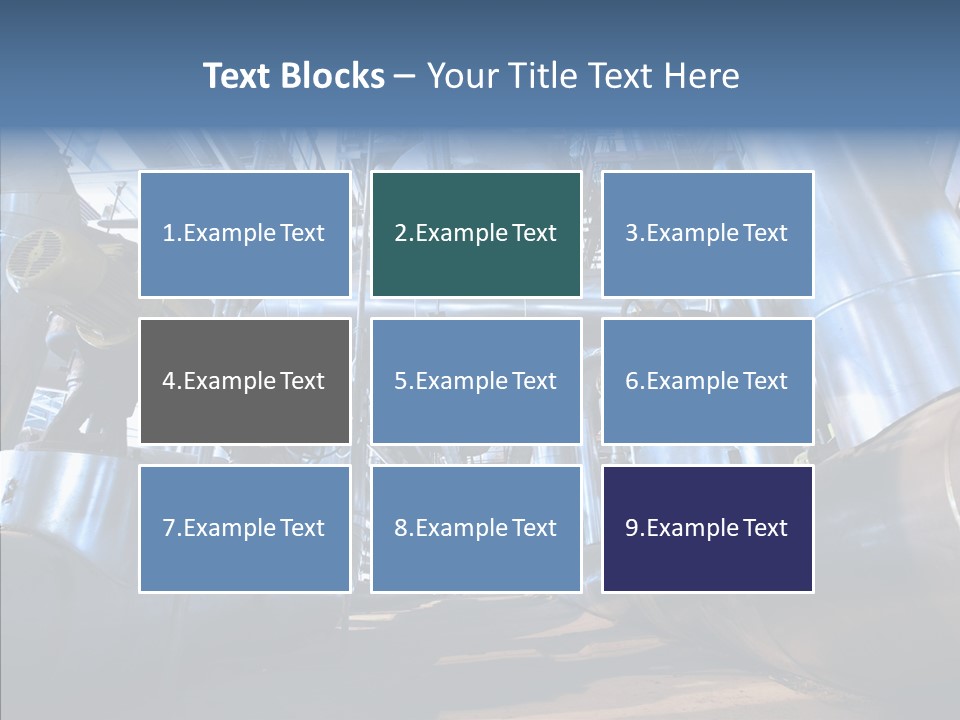 Text Blocks – Your Title Text Here

1.Example Text

2.Example Text

3.Example Text

4.Example Text

5.Example Text

6.Example Text

7.Example Text

8.Example Text

9.Example Text